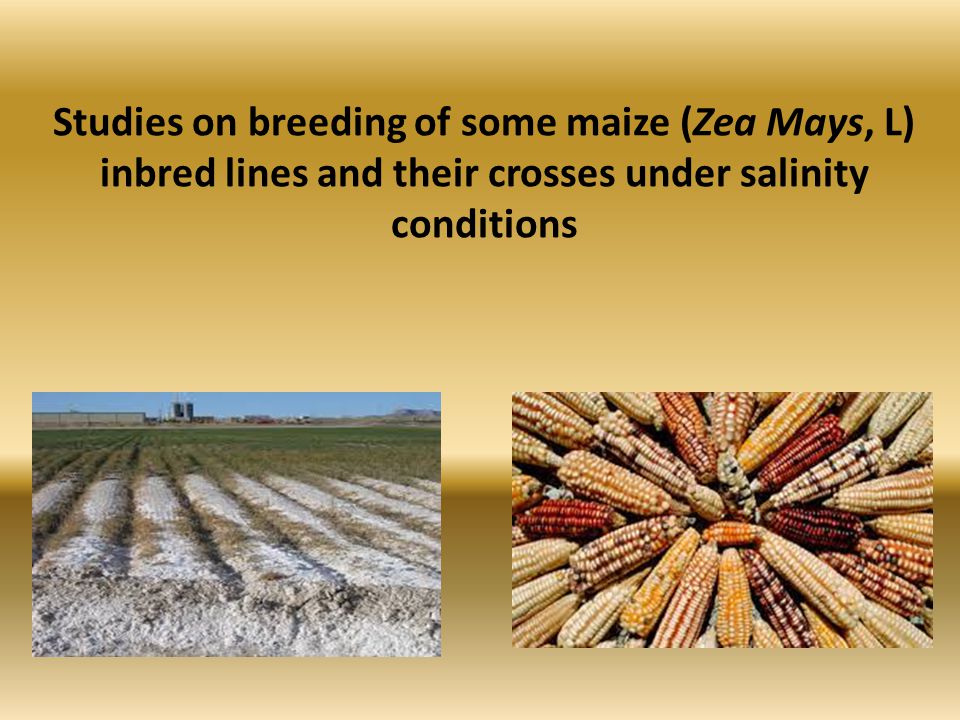 Studies on breeding of some maize (Zea Mays, L) inbred lines and their crosses under salinity conditions